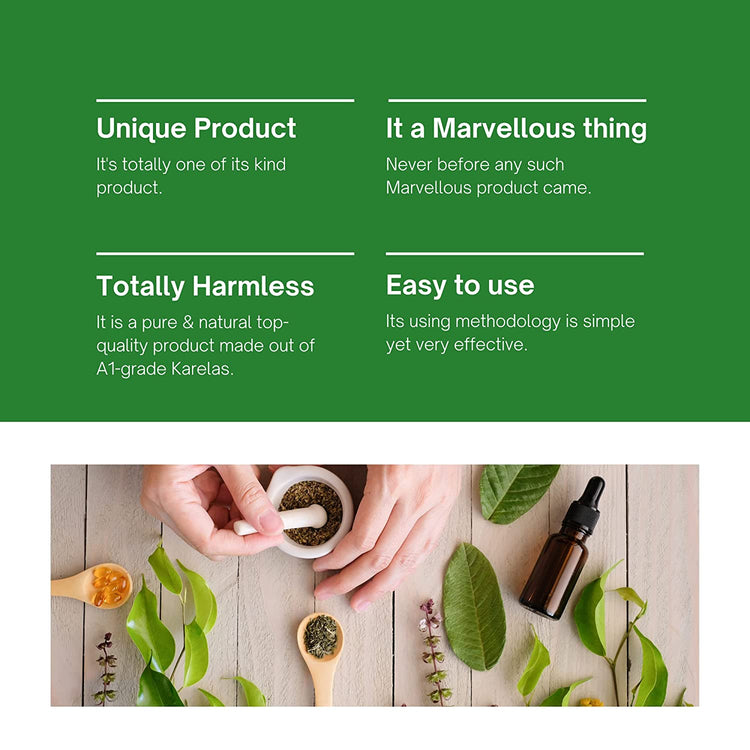 Unique Product
It's totally one of its kind product.

It a Marvellous thing
Never before any such Marvellous product came.

Totally Harmless
It is a pure & natural top-quality product made out of A1-grade Karelas.

Easy to use
Its using methodology is simple yet very effective.